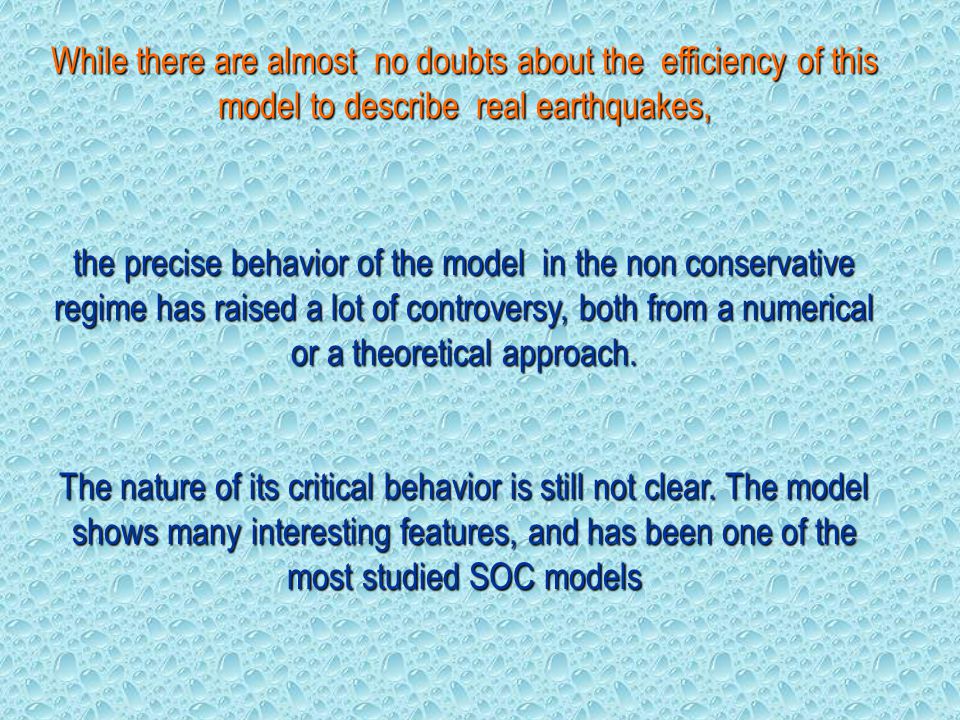 While there are almost no doubts about the efficiency of this model to describe real earthquakes,

the precise behavior of the model in the non conservative regime has raised a lot of controversy, both from a numerical or a theoretical approach.

The nature of its critical behavior is still not clear. The model shows many interesting features, and has been one of the most studied SOC models